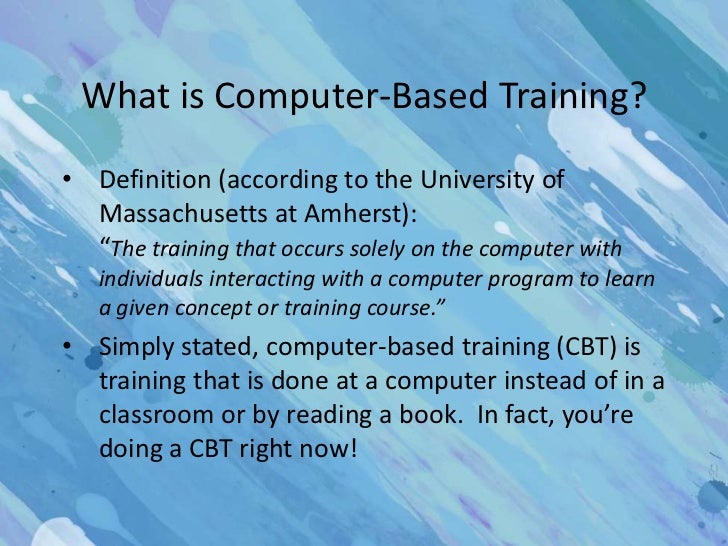 What is Computer-Based Training?

• Definition (according to the University of Massachusetts at Amherst):
"The training that occurs solely on the computer with individuals interacting with a computer program to learn a given concept or training course."

• Simply stated, computer-based training (CBT) is training that is done at a computer instead of in a classroom or by reading a book. In fact, you're doing a CBT right now!